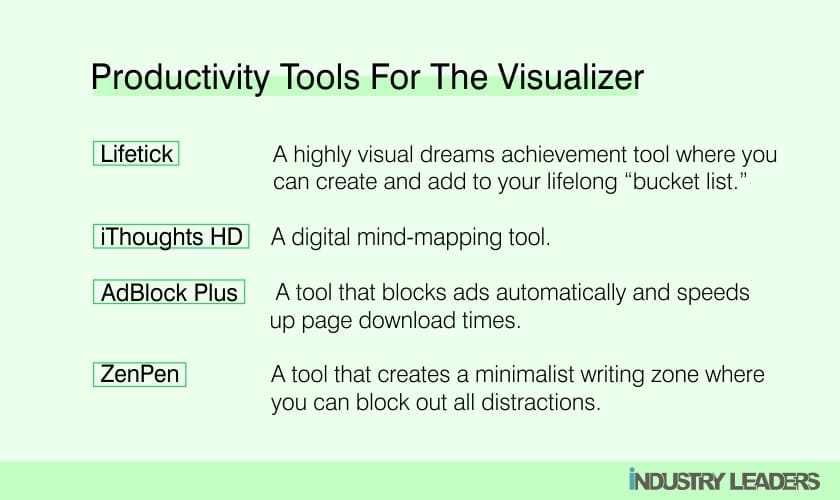 Productivity Tools For The Visualizer

Lifetick A highly visual dreams achievement tool where you can create and add to your lifelong “bucket list.”

iThoughts HD A digital mind-mapping tool.

AdBlock Plus A tool that blocks ads automatically and speeds up page download times.

ZenPen A tool that creates a minimalist writing zone where you can block out all distractions.

INDUSTRY LEADERS